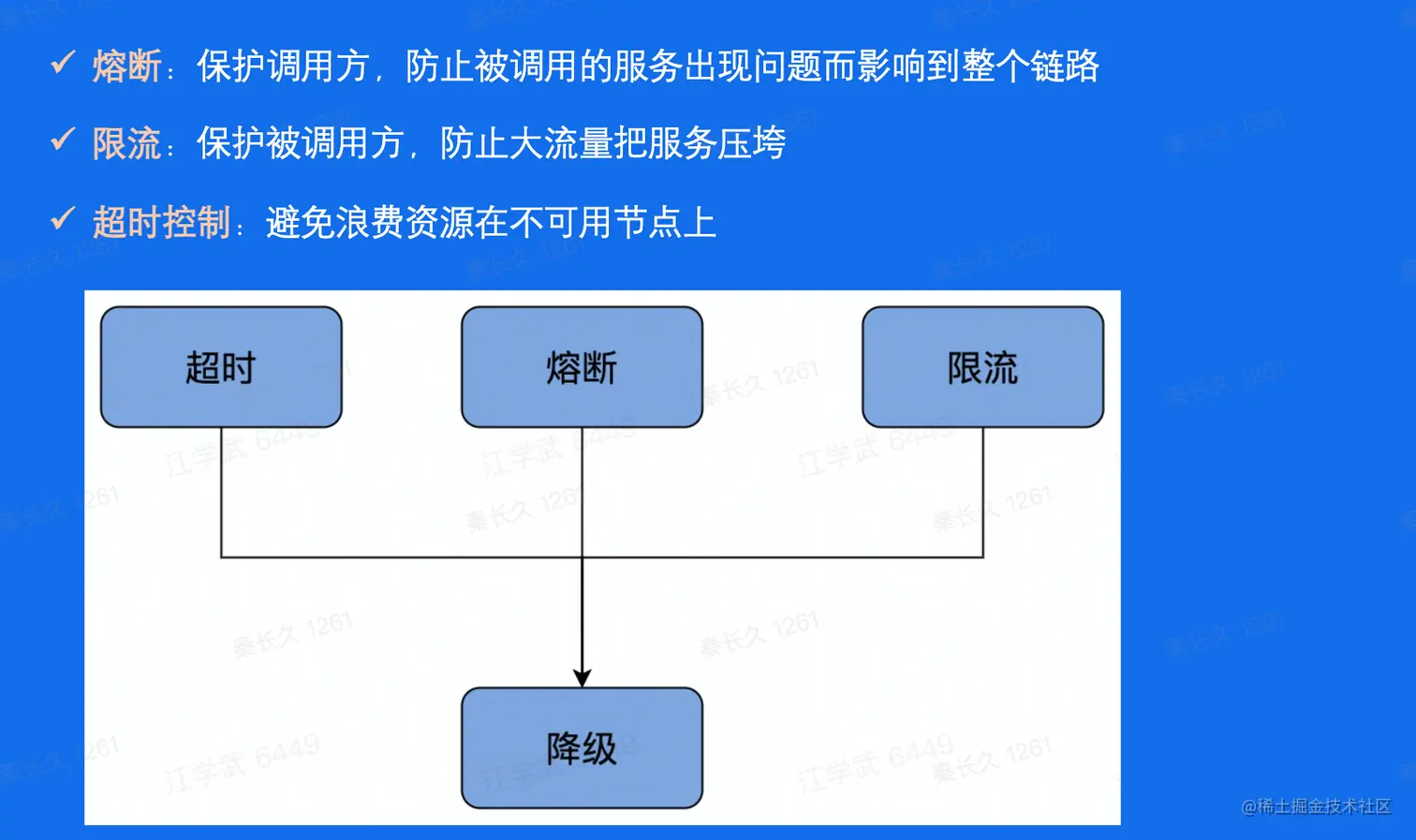 ✓ 熔断：保护调用方，防止被调用的服务出现问题而影响到整个链路

✓ 限流：保护被调用方，防止大流量把服务压垮

✓ 超时控制：避免浪费资源在不可用节点上

超时

熔断

限流

降级

秦长久 1261

江学武 6449

@稀土掘金技术社区